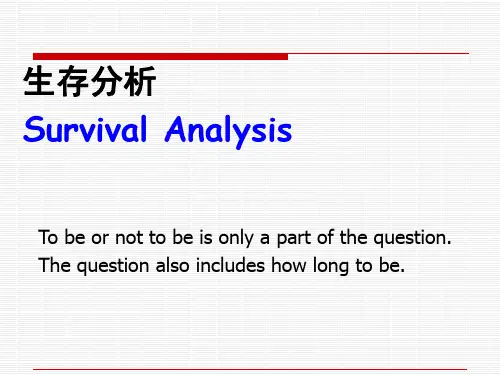 生存分析
Survival Analysis

To be or not to be is only a part of the question. The question also includes how long to be.